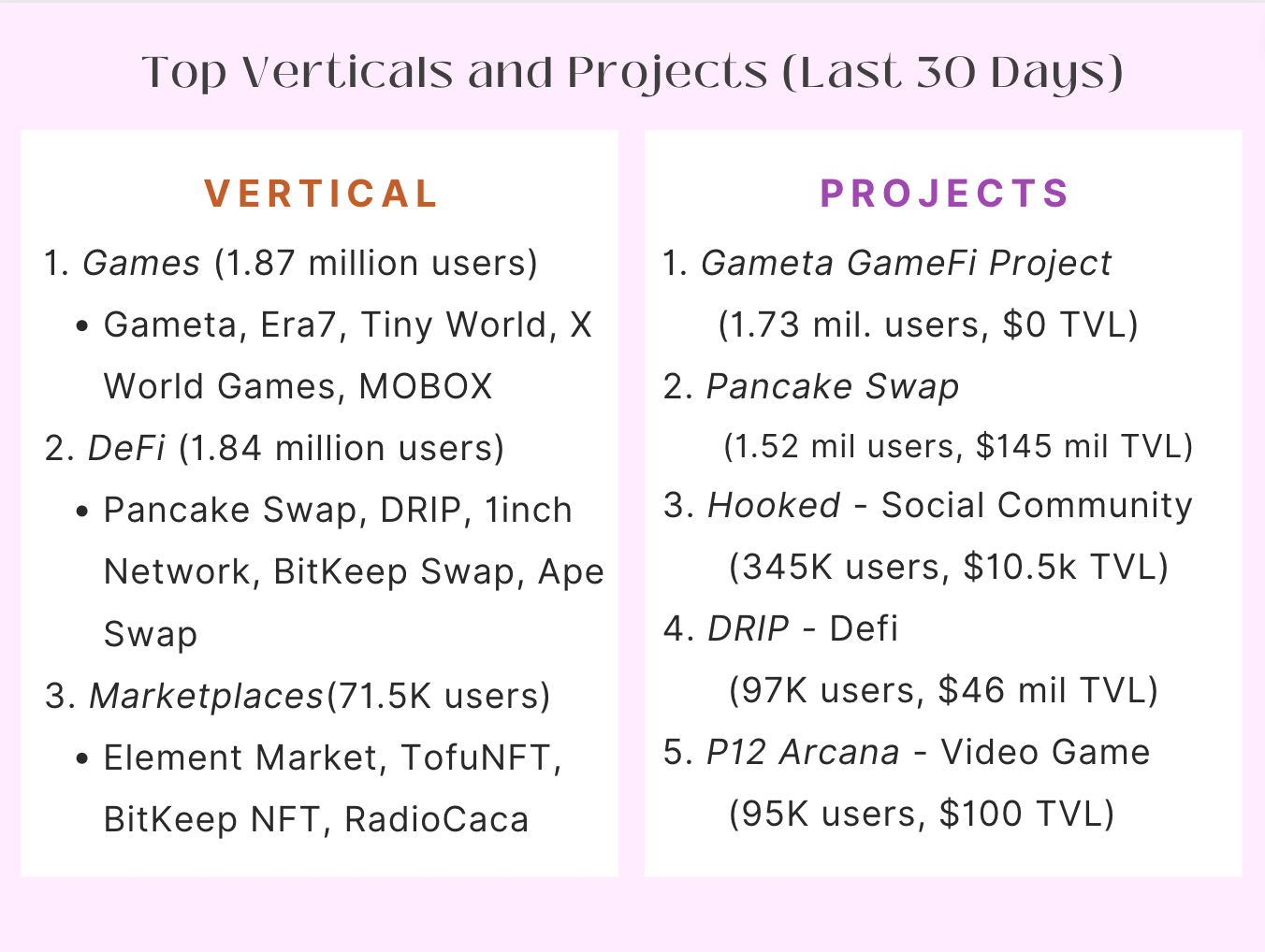 Top Verticals and Projects (Last 30 Days)

VERTICAL

1. Games (1.87 million users)

• Gameta, Era7, Tiny World, X World Games, MOBOX

2. DeFi (1.84 million users)

• Pancake Swap, DRIP, 1inch Network, BitKeep Swap, Ape Swap

3. Marketplaces(71.5K users)

• Element Market, TofuNFT, BitKeep NFT, RadioCaca

PROJECTS

1. Gameta GameFi Project (1.73 mil. users, $0 TVL)

2. Pancake Swap (1.52 mil users, $145 mil TVL)

3. Hooked - Social Community (345K users, $10.5k TVL)

4. DRIP - Defi (97K users, $46 mil TVL)

5. P12 Arcana - Video Game (95K users, $100 TVL)